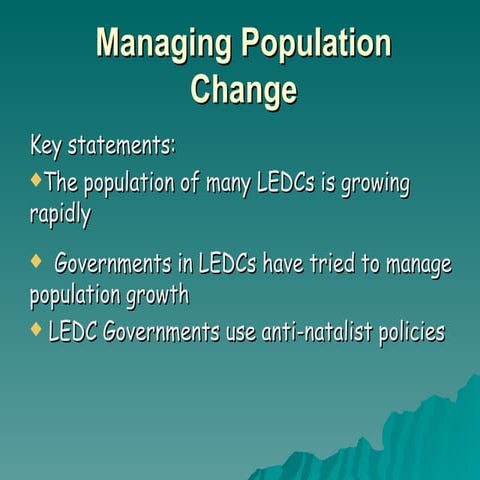 Managing Population Change

Key statements:

◆The population of many LEDCs is growing rapidly

◆ Governments in LEDCs have tried to manage population growth

◆ LEDC Governments use anti-natalist policies